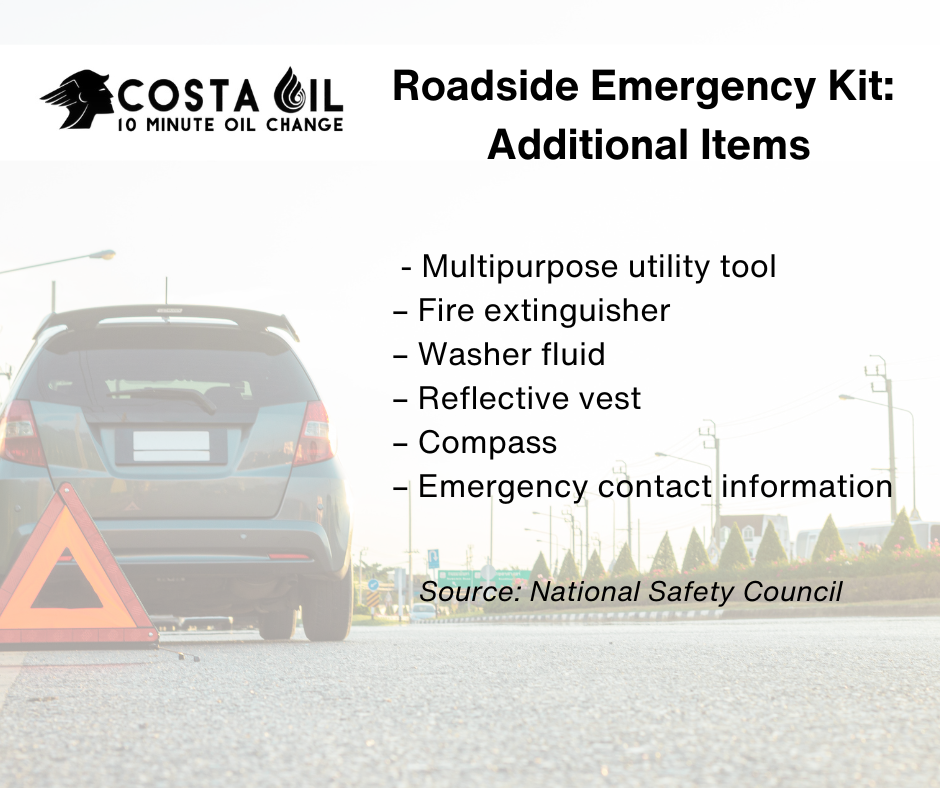 COSTA OIL
10 MINUTE OIL CHANGE

Roadside Emergency Kit: Additional Items

- Multipurpose utility tool
– Fire extinguisher
– Washer fluid
– Reflective vest
– Compass
– Emergency contact information

Source: National Safety Council